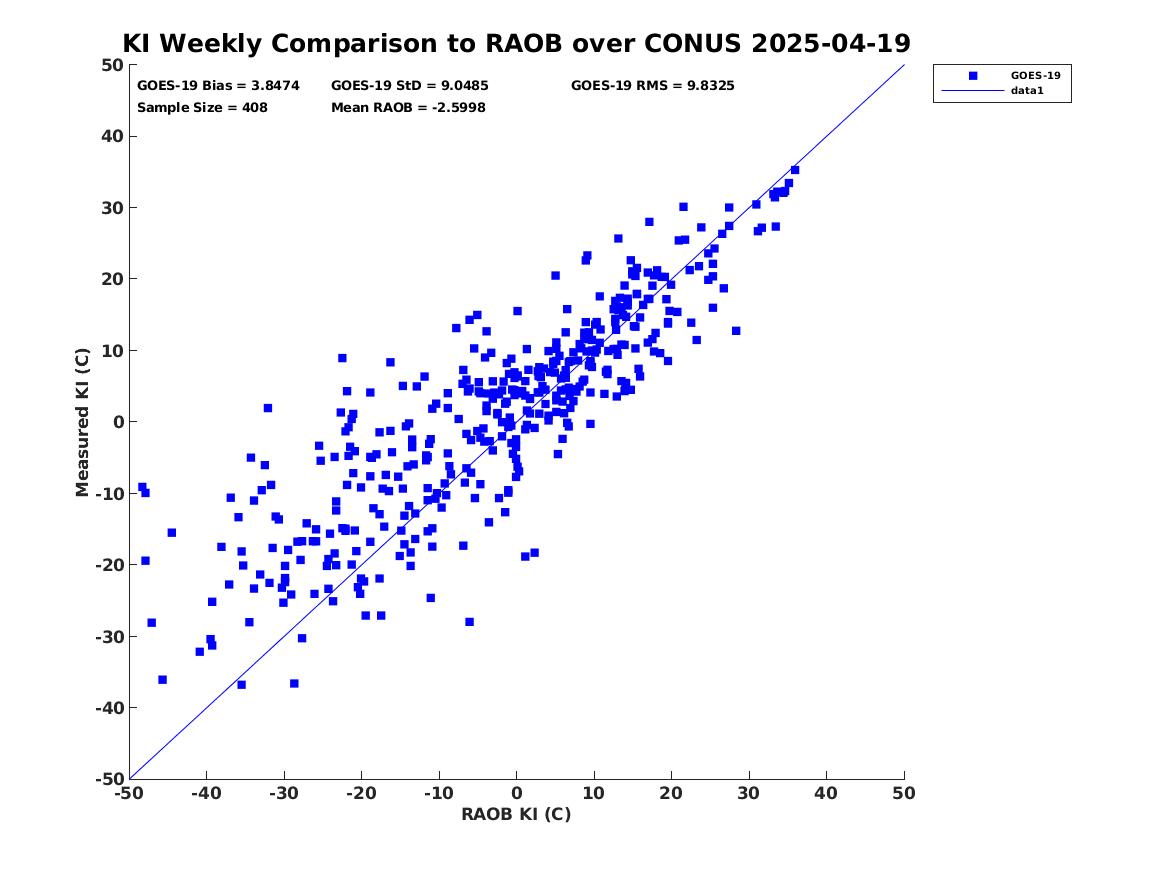 KI Weekly Comparison to RAOB over CONUS 2025-04-19

GOES-19 Bias = 3.8474
GOES-19 StD = 9.0485
GOES-19 RMS = 9.8325
Sample Size = 408
Mean RAOB = -2.5998

GOES-19
data1

Measured KI (C)

50
40
30
20
10
0
-10
-20
-30
-40
-50

-50 -40 -30 -20 -10 0 10 20 30 40 50

RAOB KI (C)